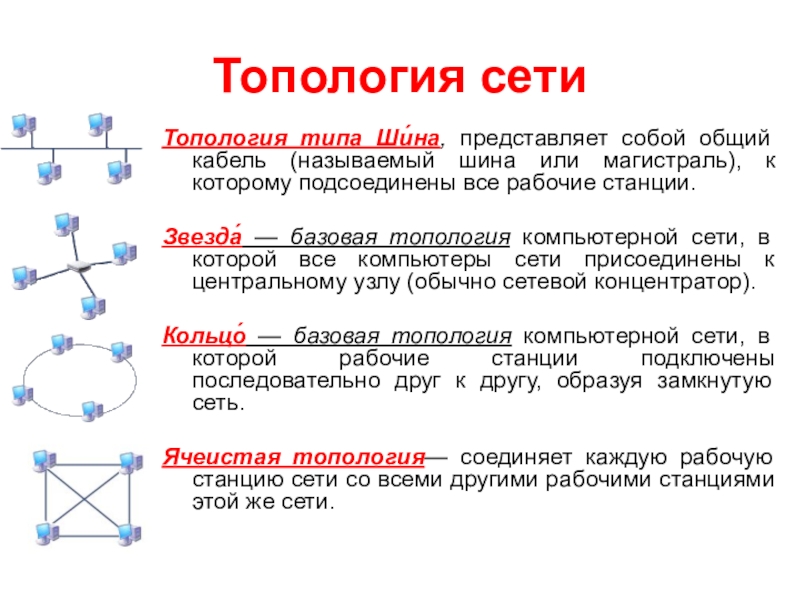 Топология сети

Топология типа Ши́на, представляет собой общий кабель (называемый шина или магистраль), к которому подсоединены все рабочие станции.

Звезда́ — базовая топология компьютерной сети, в которой все компьютеры сети присоединены к центральному узлу (обычно сетевой концентратор).

Кольцо́ — базовая топология компьютерной сети, в которой рабочие станции подключены последовательно друг к другу, образуя замкнутую сеть.

Ячеистая топология— соединяет каждую рабочую станцию сети со всеми другими рабочими станциями этой же сети.